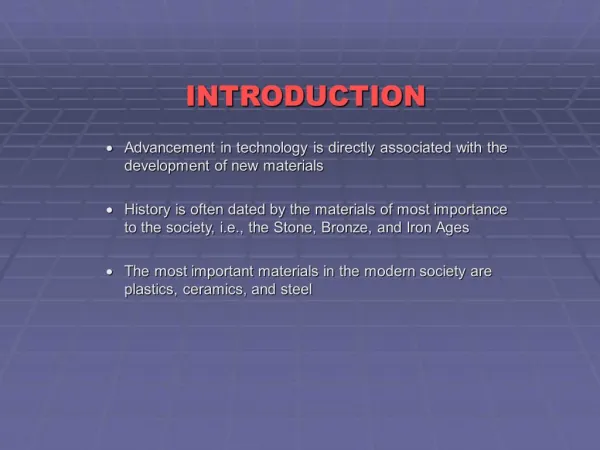 INTRODUCTION

• Advancement in technology is directly associated with the development of new materials

• History is often dated by the materials of most importance to the society, i.e., the Stone, Bronze, and Iron Ages

• The most important materials in the modern society are plastics, ceramics, and steel